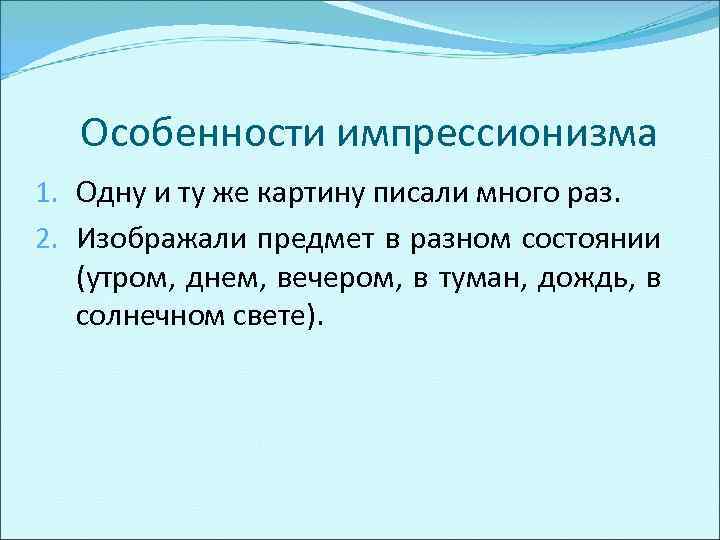 Особенности импрессионизма

1. Одну и ту же картину писали много раз.
2. Изображали предмет в разном состоянии (утром, днем, вечером, в туман, дождь, в солнечном свете).